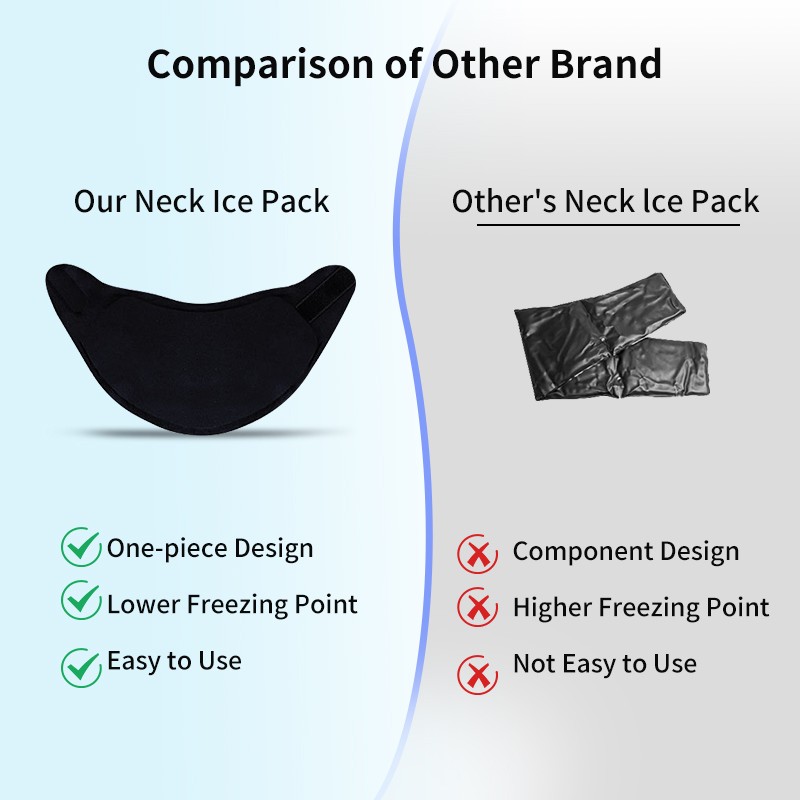 Comparison of Other Brand

Our Neck Ice Pack

One-piece Design
Lower Freezing Point
Easy to Use

Other's Neck lce Pack

Component Design
Higher Freezing Point
Not Easy to Use